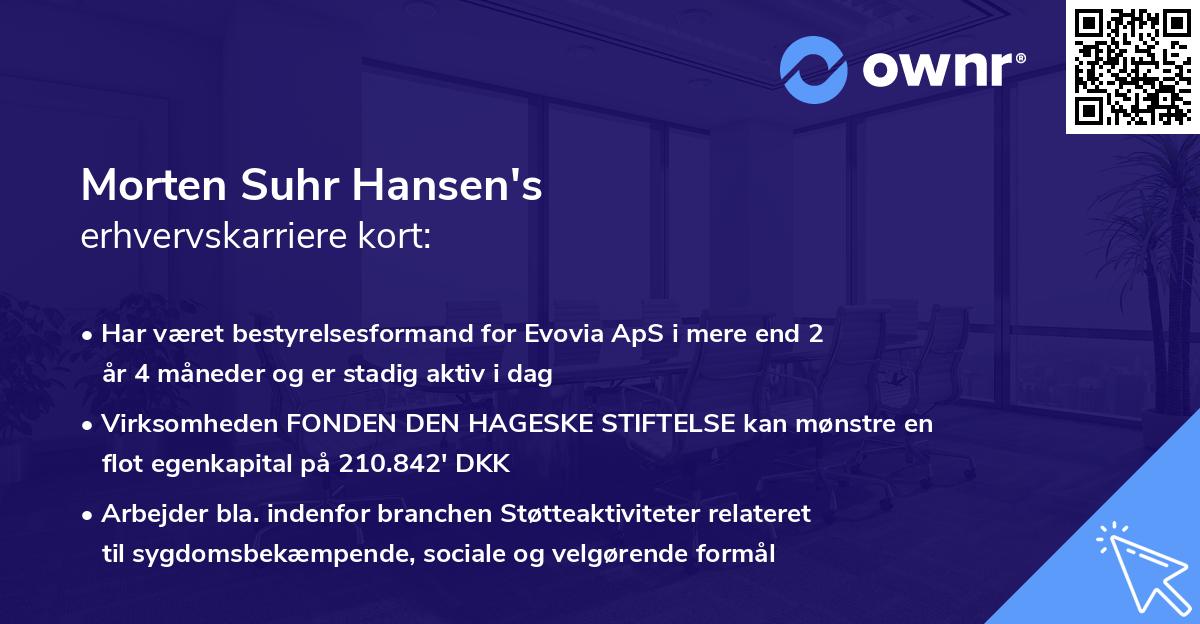 ownr®

Morten Suhr Hansen's
erhvervskarriere kort:

• Har været bestyrelsesformand for Evovia ApS i mere end 2 år 4 måneder og er stadig aktiv i dag
• Virksomheden FONDEN DEN HAGESKE STIFTELSE kan mønstre en flot egenkapital på 210.842' DKK
• Arbejder bla. indenfor branchen Støtteaktiviteter relateret til sygdomsbekæmpende, sociale og velgørende formål